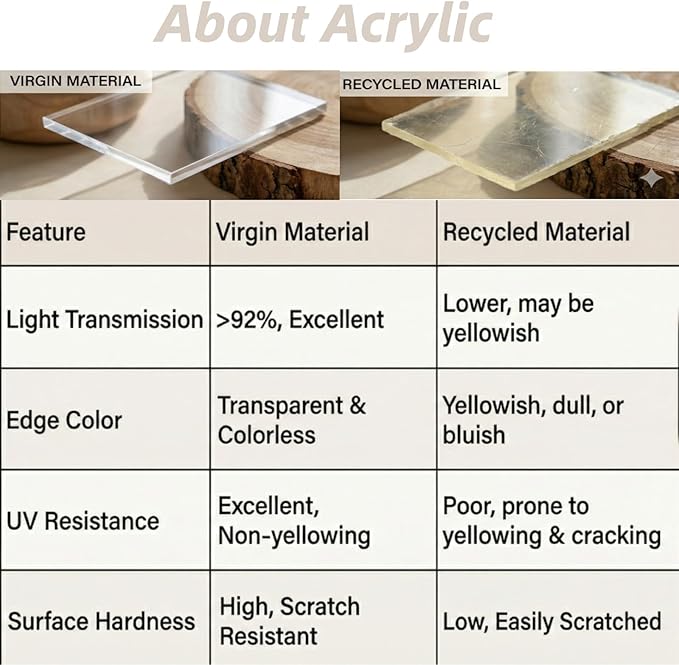 About Acrylic

VIRGIN MATERIAL

RECYCLED MATERIAL

| Feature | Virgin Material | Recycled Material |
|---|---|---|
| Light Transmission | >92%, Excellent | Lower, may be yellowish |
| Edge Color | Transparent & Colorless | Yellowish, dull, or bluish |
| UV Resistance | Excellent, Non-yellowing | Poor, prone to yellowing & cracking |
| Surface Hardness | High, Scratch Resistant | Low, Easily Scratched |